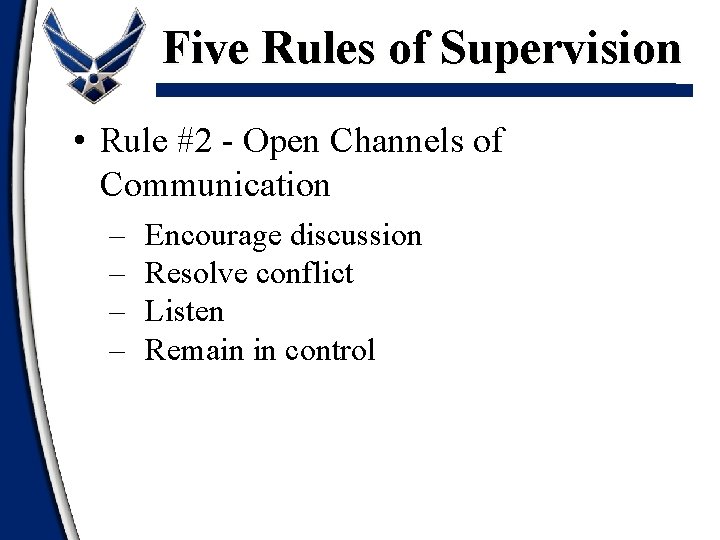 Five Rules of Supervision

• Rule #2 - Open Channels of Communication

– Encourage discussion
– Resolve conflict
– Listen
– Remain in control